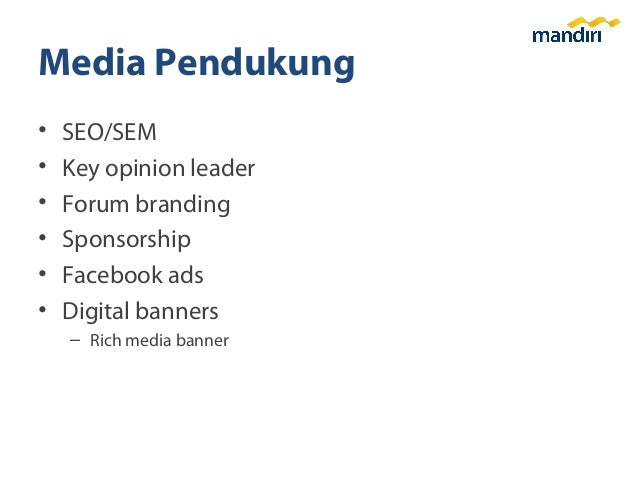 mandiri

Media Pendukung

• SEO/SEM
• Key opinion leader
• Forum branding
• Sponsorship
• Facebook ads
• Digital banners
 – Rich media banner